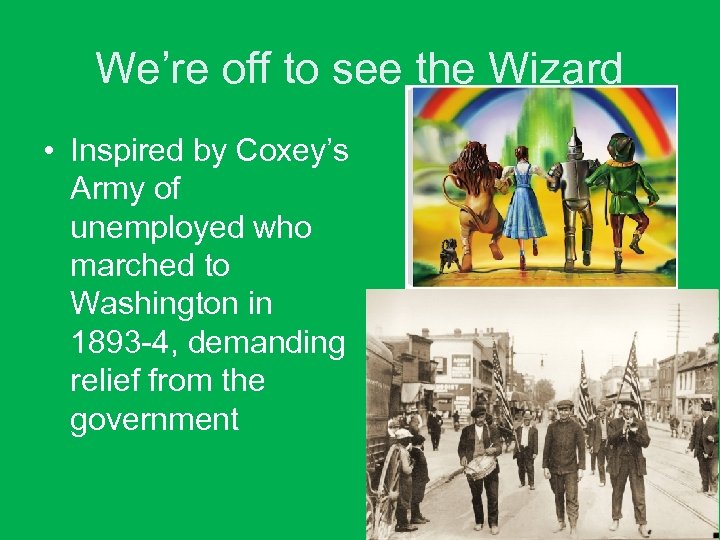 We're off to see the Wizard

• Inspired by Coxey's Army of unemployed who marched to Washington in 1893-4, demanding relief from the government